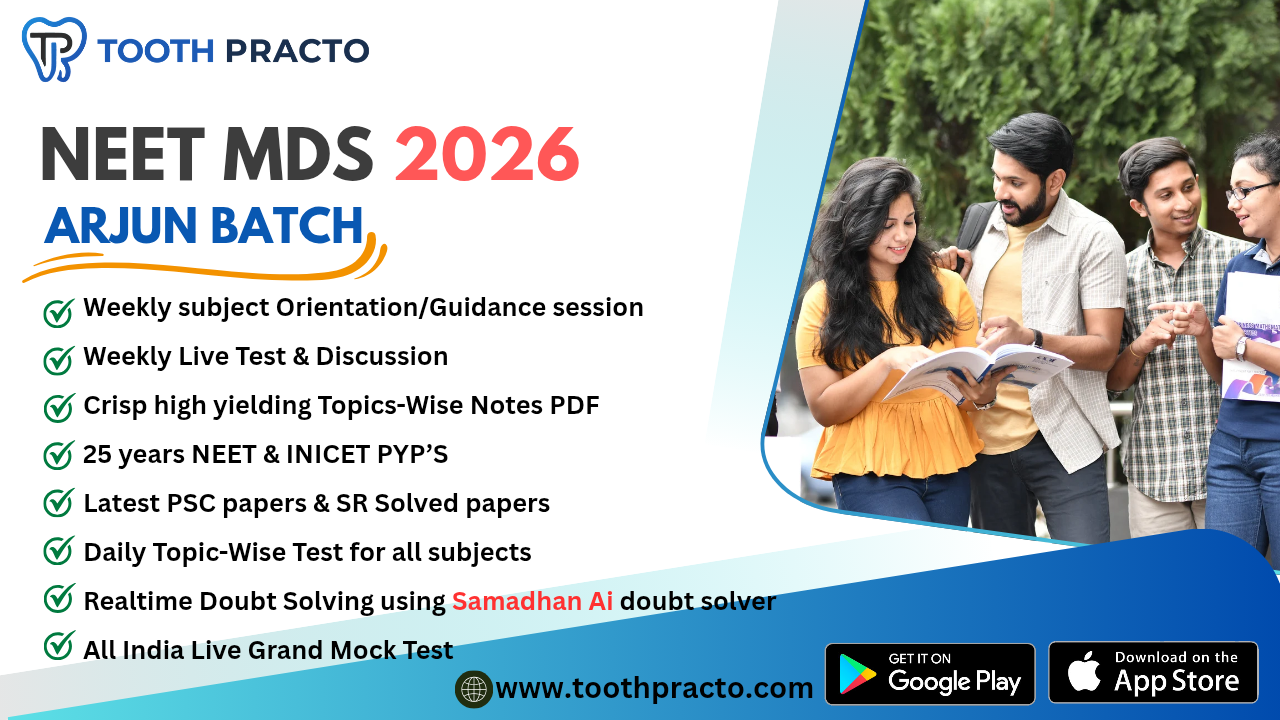 TOOTH PRACTO

NEET MDS 2026

ARJUN BATCH

Weekly subject Orientation/Guidance session

Weekly Live Test & Discussion

Crisp high yielding Topics-Wise Notes PDF

25 years NEET & INICET PYP'S

Latest PSC papers & SR Solved papers

Daily Topic-Wise Test for all subjects

Realtime Doubt Solving using Samadhan Ai doubt solver

All India Live Grand Mock Test

www.toothpracto.com

GET IT ON Google Play

Download on the App Store